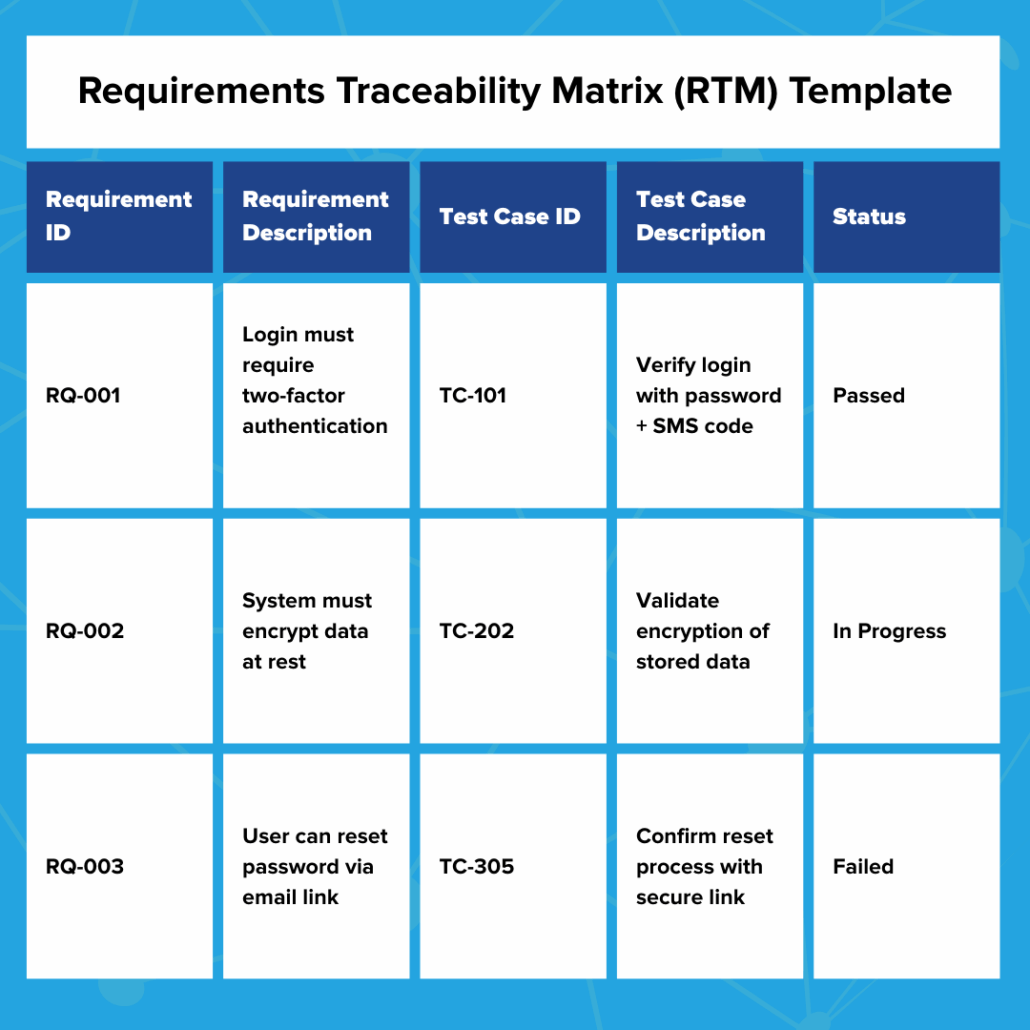 Requirements Traceability Matrix (RTM) Template

| Requirement ID | Requirement Description | Test Case ID | Test Case Description | Status |
|---|---|---|---|---|
| RQ-001 | Login must require two-factor authentication | TC-101 | Verify login with password + SMS code | Passed |
| RQ-002 | System must encrypt data at rest | TC-202 | Validate encryption of stored data | In Progress |
| RQ-003 | User can reset password via email link | TC-305 | Confirm reset process with secure link | Failed |